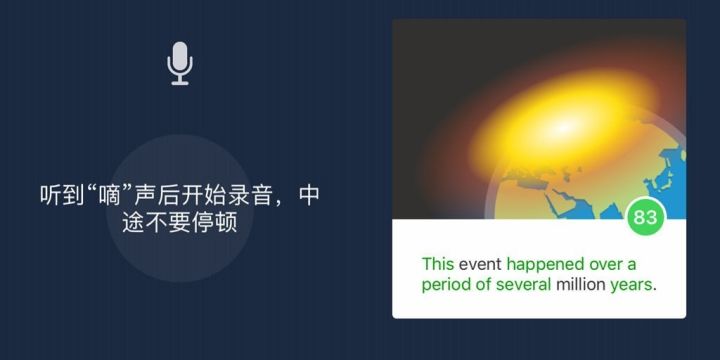 听到“嘀”声后开始录音，中途不要停顿

83

This event happened over a period of several million years.